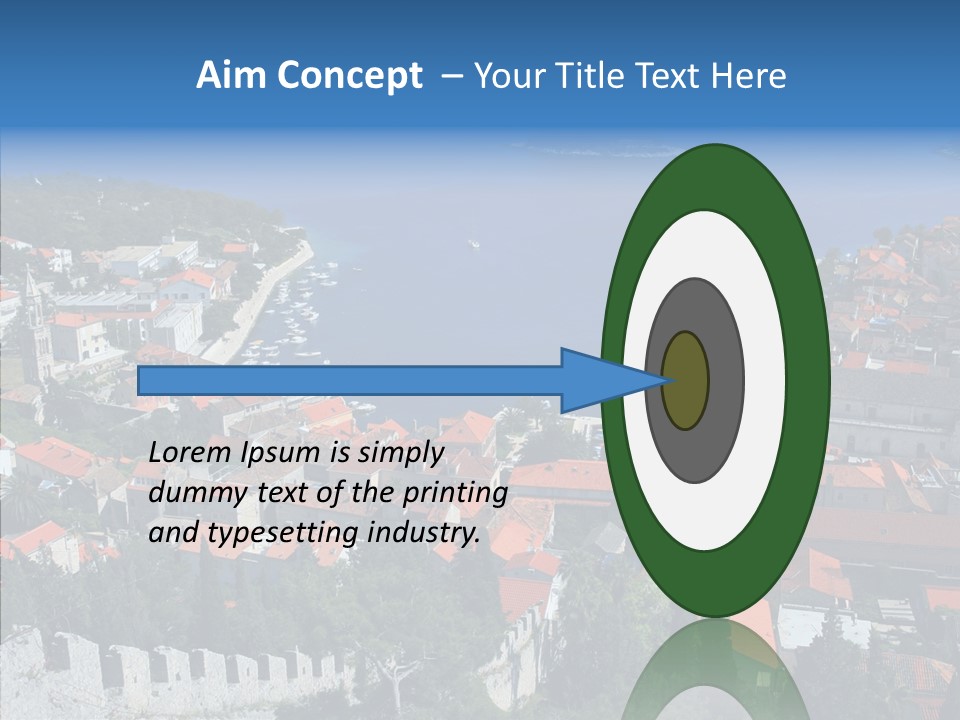 Aim Concept – Your Title Text Here

Lorem Ipsum is simply dummy text of the printing and typesetting industry.